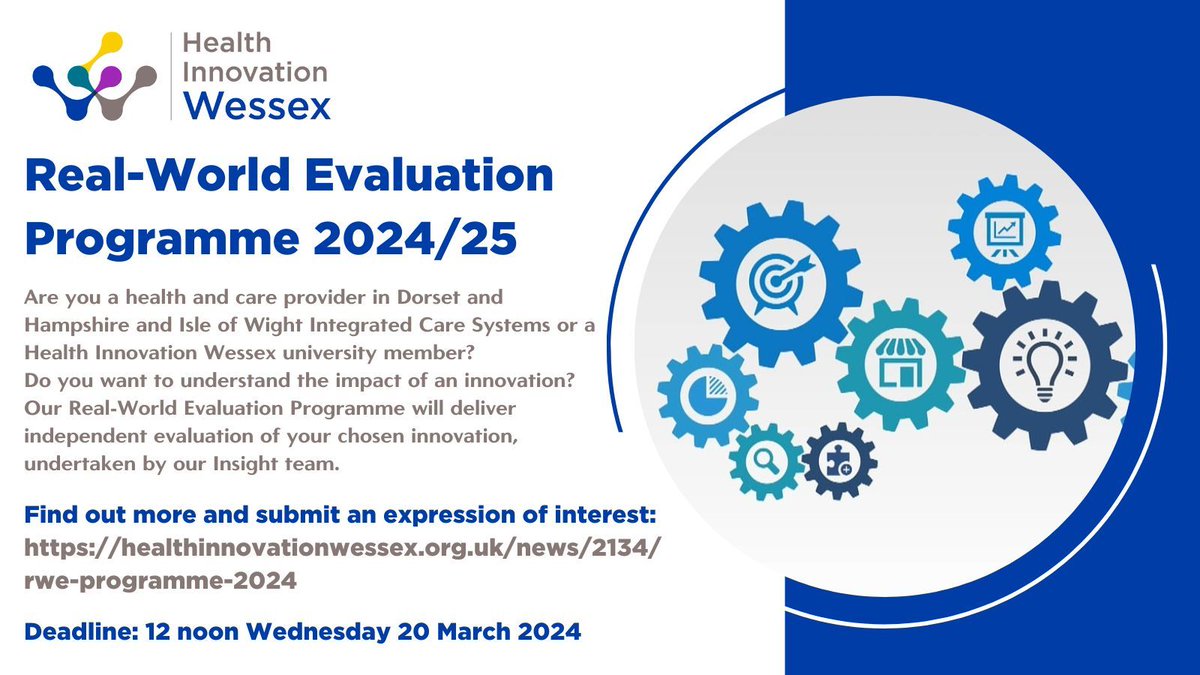 Health Innovation Wessex

Real-World Evaluation Programme 2024/25

Are you a health and care provider in Dorset and Hampshire and Isle of Wight Integrated Care Systems or a Health Innovation Wessex university member?
Do you want to understand the impact of an innovation?
Our Real-World Evaluation Programme will deliver independent evaluation of your chosen innovation, undertaken by our Insight team.

Find out more and submit an expression of interest:
https://healthinnovationwessex.org.uk/news/2134/rwe-programme-2024

Deadline: 12 noon Wednesday 20 March 2024